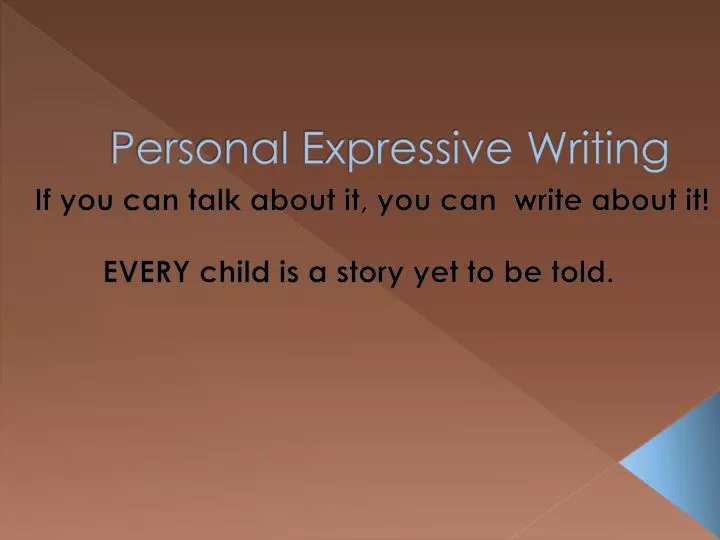 Personal Expressive Writing

If you can talk about it, you can write about it!

EVERY child is a story yet to be told.